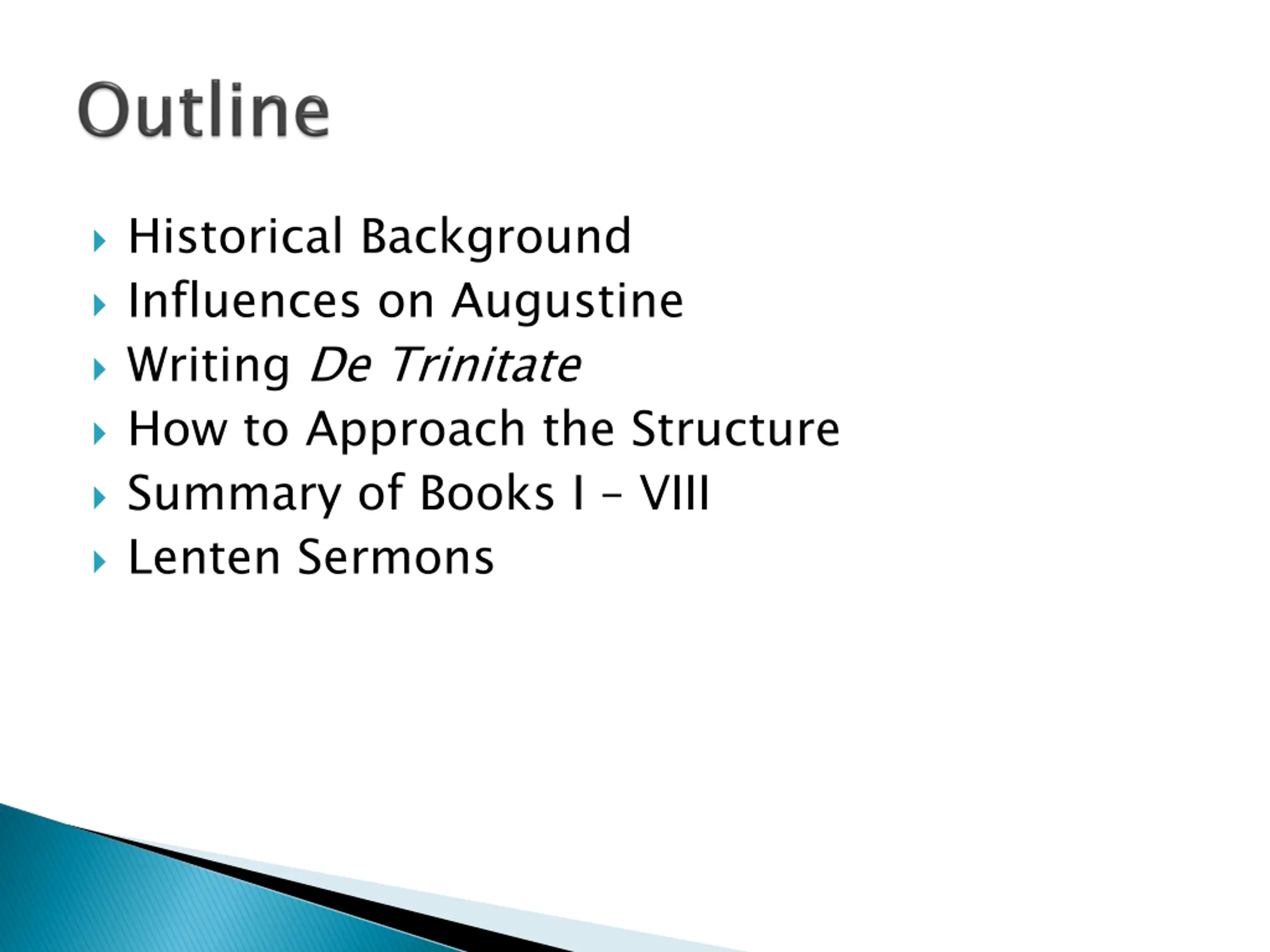 Outline

Historical Background
Influences on Augustine
Writing De Trinitate
How to Approach the Structure
Summary of Books I – VIII
Lenten Sermons